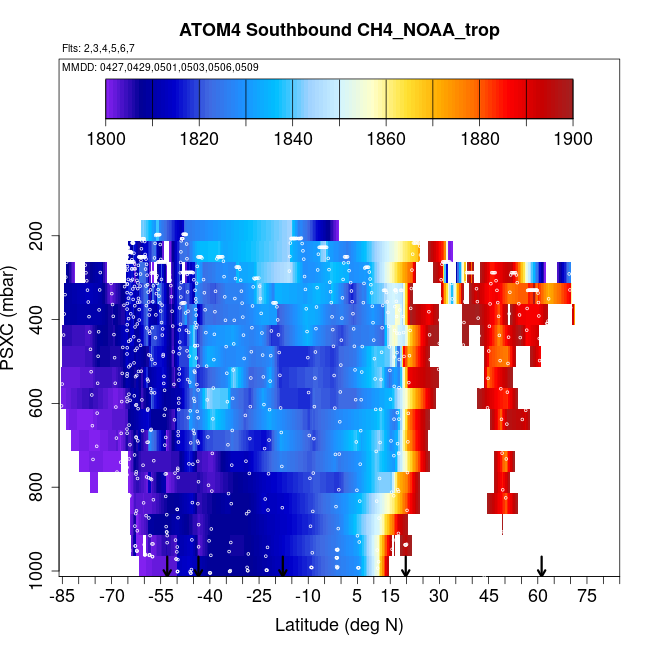 ATOM4 Southbound CH4_NOAA_trop

Flts: 2,3,4,5,6,7

MMDD: 0427,0429,0501,0503,0506,0509

1800 1820 1840 1860 1880 1900

PSXC (mbar)

200
400
600
800
1000

-85 -70 -55 -40 -25 -10 5 15 30 45 60 75

Latitude (deg N)